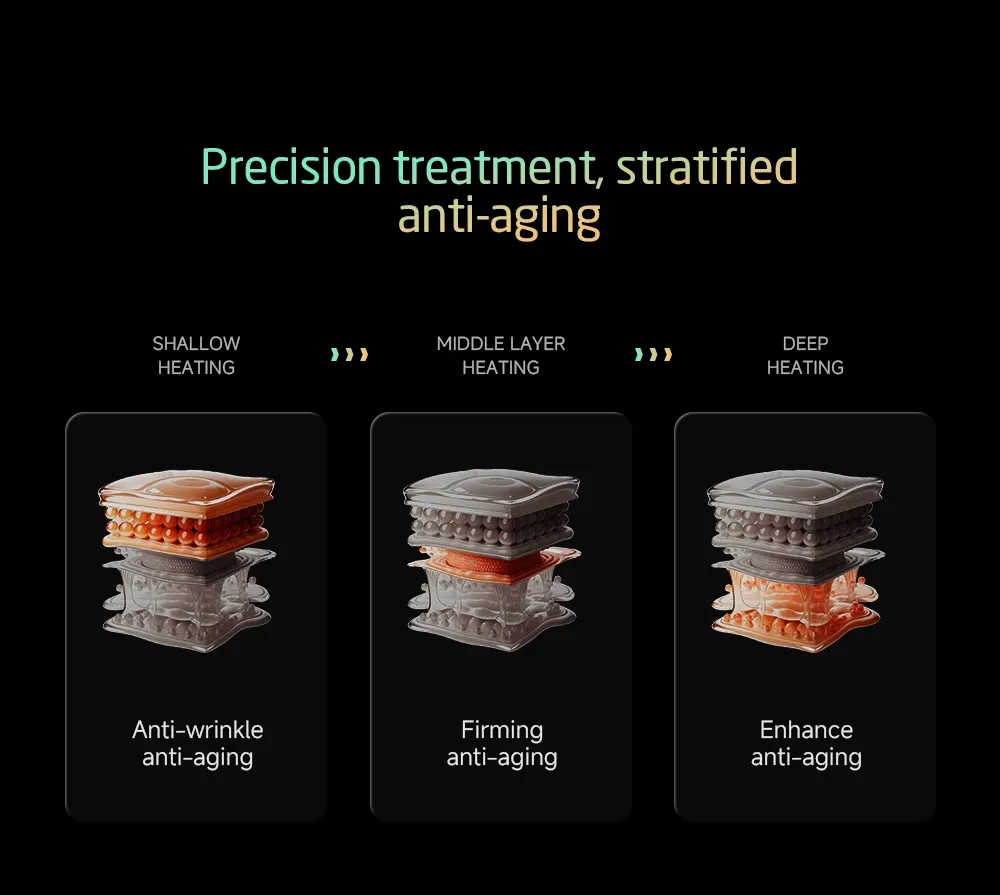 Precision treatment, stratified anti-aging

SHALLOW HEATING

MIDDLE LAYER HEATING

DEEP HEATING

Anti-wrinkle anti-aging

Firming anti-aging

Enhance anti-aging